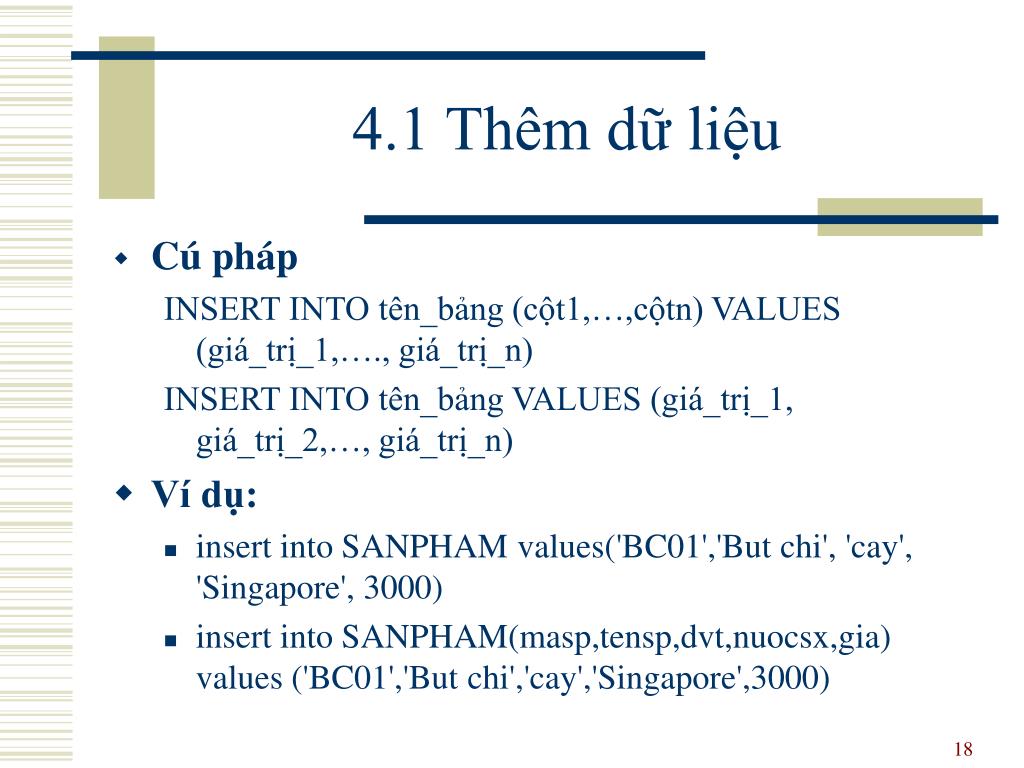 4.1 Thêm dữ liệu

Cú pháp

INSERT INTO tên_bảng (cột1,…,cộtn) VALUES (giá_trị_1,…., giá_trị_n)

INSERT INTO tên_bảng VALUES (giá_trị_1, giá_trị_2,…, giá_trị_n)

Ví dụ:

insert into SANPHAM values('BC01','But chi', 'cay', 'Singapore', 3000)

insert into SANPHAM(masp,tensp,dvt,nuocsx,gia) values ('BC01','But chi','cay','Singapore',3000)

18